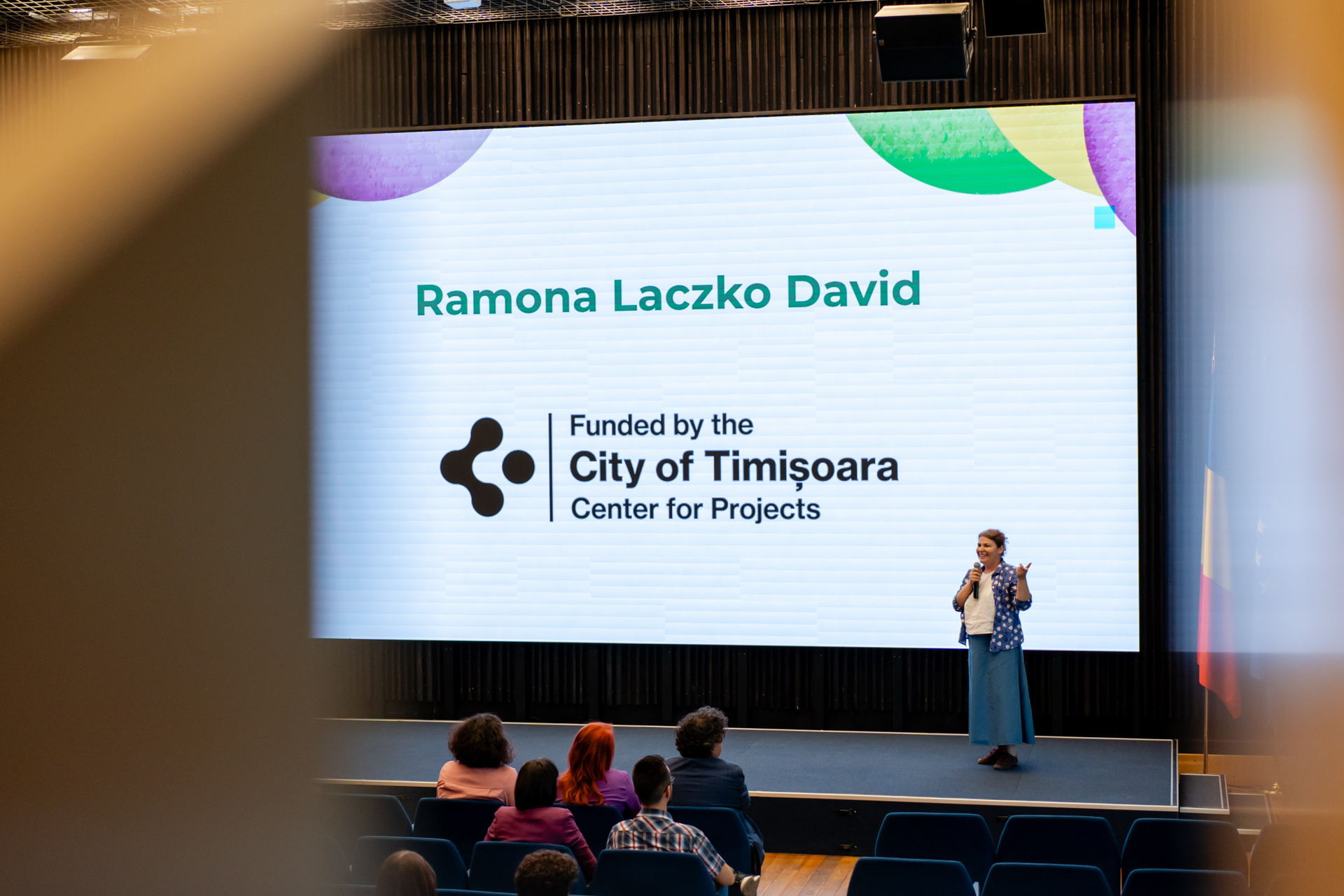 Ramona Laczko David

Funded by the
City of Timișoara
Center for Projects